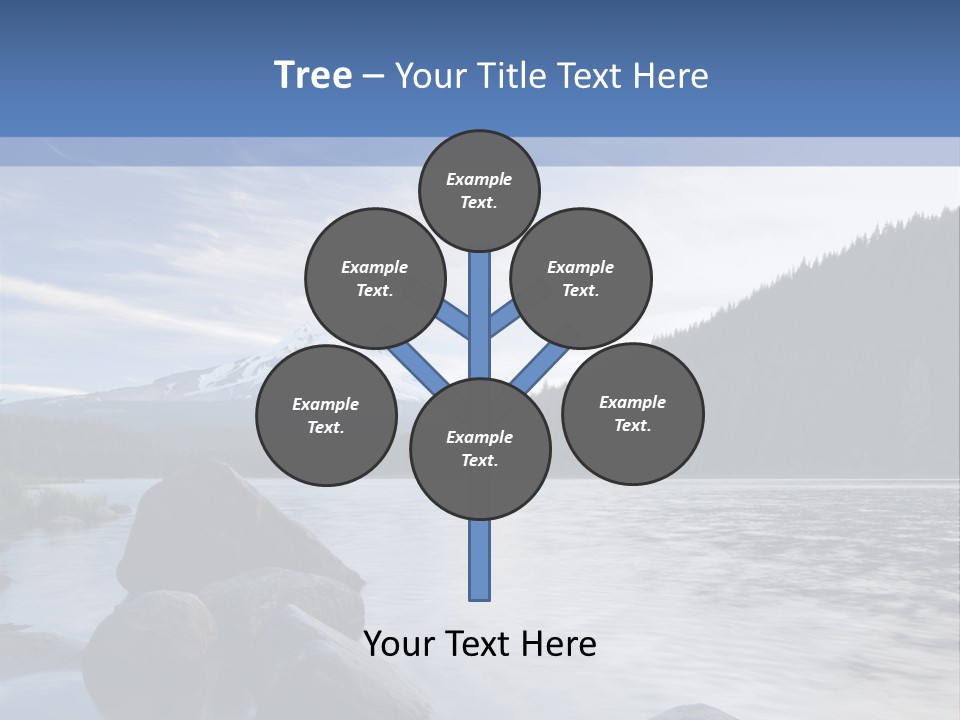 Tree – Your Title Text Here

Example Text.

Example Text.

Example Text.

Example Text.

Example Text.

Example Text.

Your Text Here